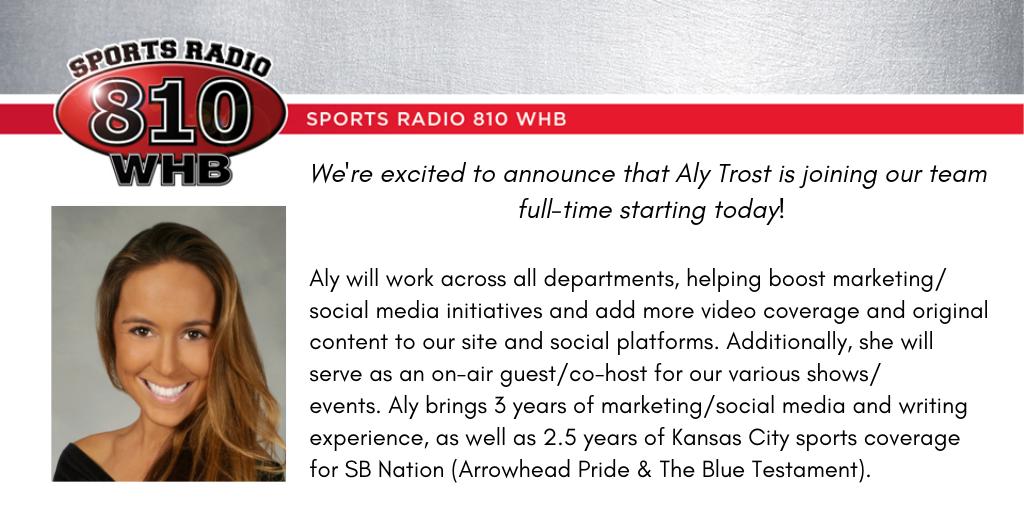 SPORTS RADIO
810
WHB

SPORTS RADIO 810 WHB

We're excited to announce that Aly Trost is joining our team full-time starting today!

Aly will work across all departments, helping boost marketing/ social media initiatives and add more video coverage and original content to our site and social platforms. Additionally, she will serve as an on-air guest/co-host for our various shows/ events. Aly brings 3 years of marketing/social media and writing experience, as well as 2.5 years of Kansas City sports coverage for SB Nation (Arrowhead Pride & The Blue Testament).